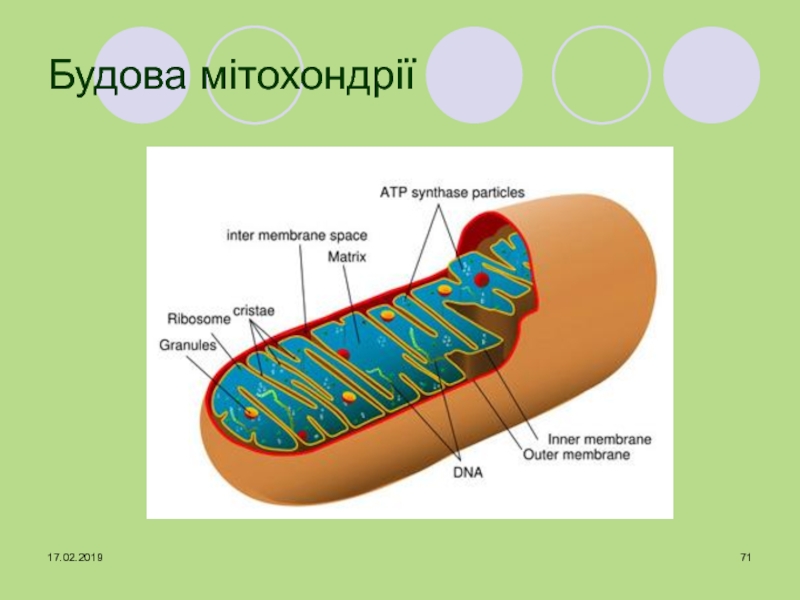 Будова мітохондрії

ATP synthase particles
inter membrane space
Matrix
cristae
Ribosome
Granules
Inner membrane
Outer membrane
DNA

17.02.2019

71